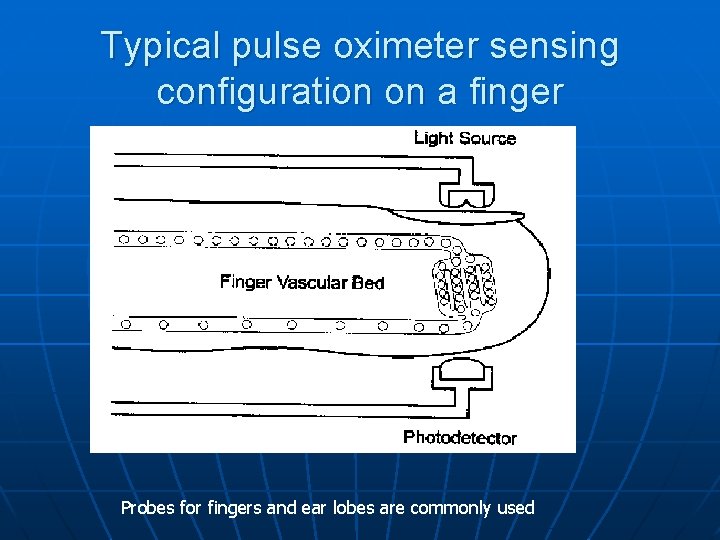 Typical pulse oximeter sensing configuration on a finger

Light Source

Finger Vascular Bed

Photodetector

Probes for fingers and ear lobes are commonly used